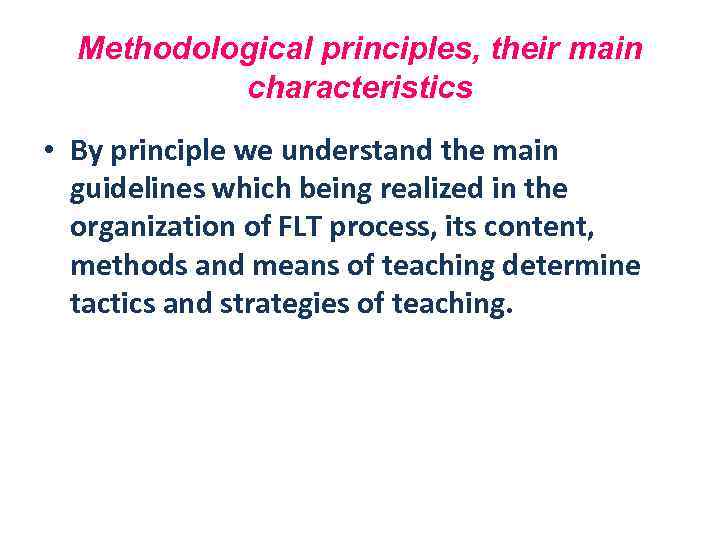 Methodological principles, their main characteristics

• By principle we understand the main guidelines which being realized in the organization of FLT process, its content, methods and means of teaching determine tactics and strategies of teaching.